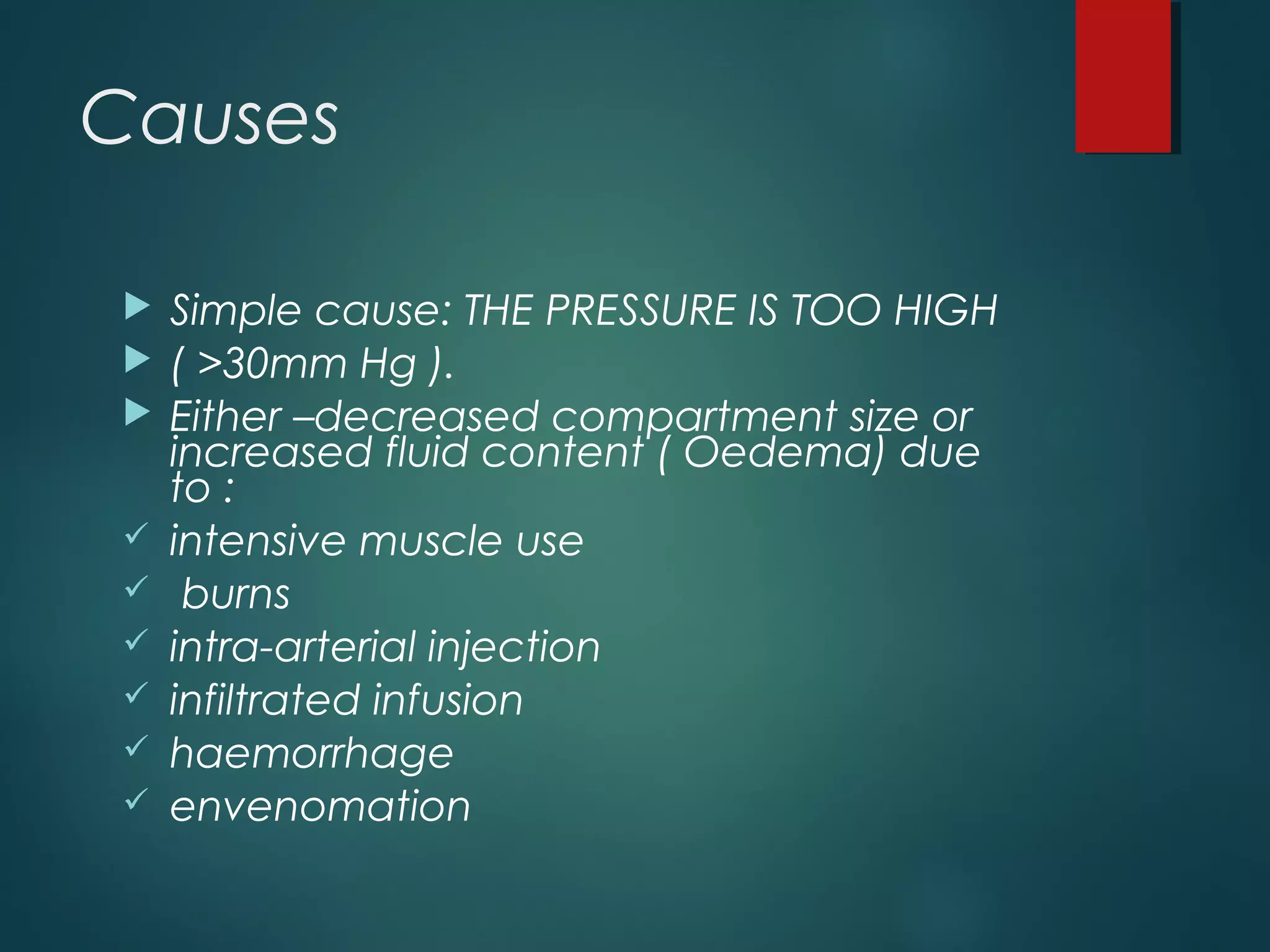 Causes

▶ Simple cause: THE PRESSURE IS TOO HIGH
▶ ( >30mm Hg ).
▶ Either –decreased compartment size or increased fluid content ( Oedema) due to :
✓ intensive muscle use
✓ burns
✓ intra-arterial injection
✓ infiltrated infusion
✓ haemorrhage
✓ envenomation